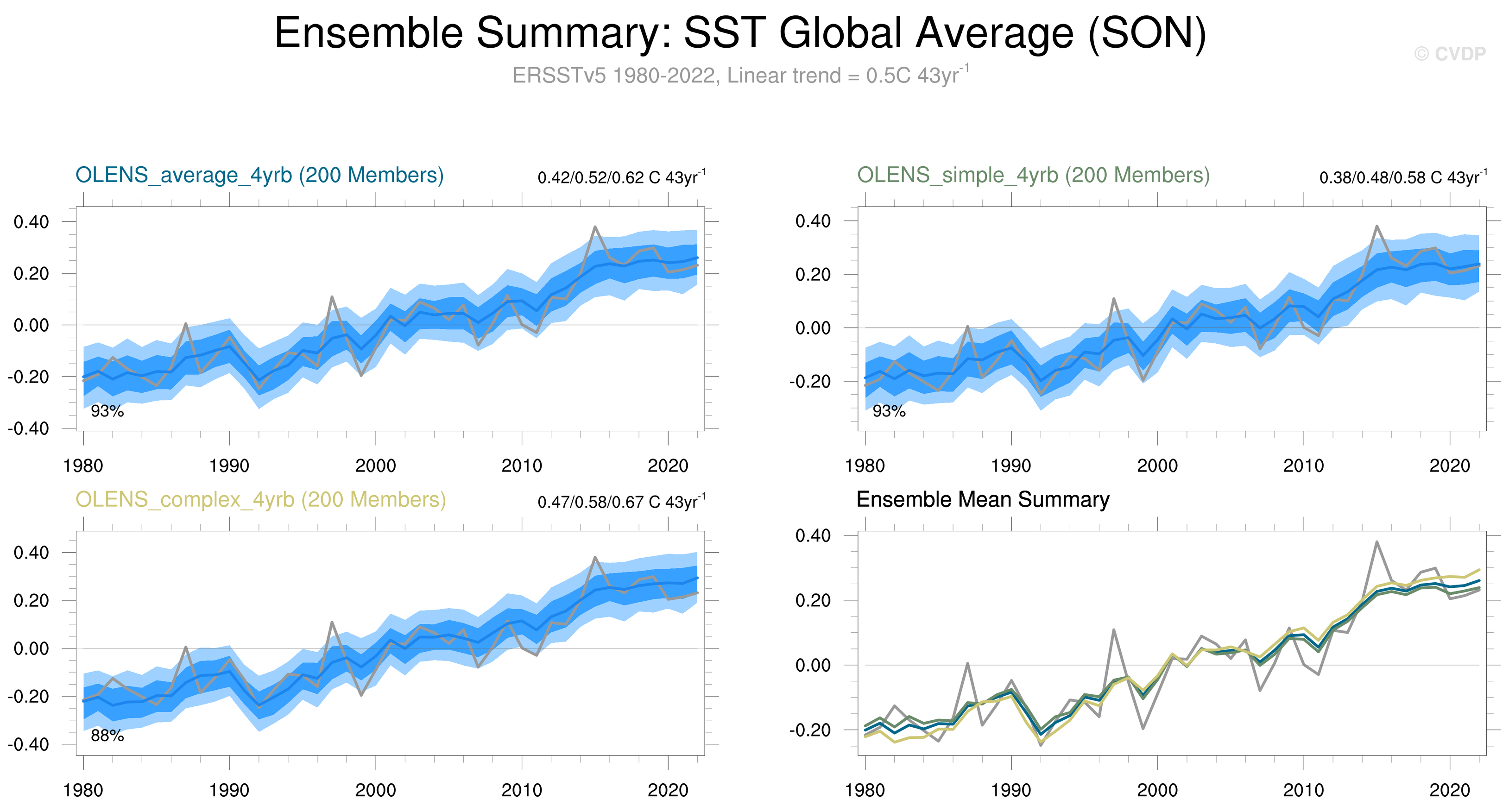 Ensemble Summary: SST Global Average (SON)

© CVDP

ERSSTv5 1980-2022, Linear trend = 0.5C 43yr$^{-1}$

OLENS_average_4yrb (200 Members)

0.42/0.52/0.62 C 43yr$^{-1}$

0.40
0.20
0.00
-0.20
-0.40

93%

1980 1990 2000 2010 2020

OLENS_simple_4yrb (200 Members)

0.38/0.48/0.58 C 43yr$^{-1}$

0.40
0.20
0.00
-0.20

93%

1980 1990 2000 2010 2020

OLENS_complex_4yrb (200 Members)

0.47/0.58/0.67 C 43yr$^{-1}$

0.40
0.20
0.00
-0.20
-0.40

88%

1980 1990 2000 2010 2020

Ensemble Mean Summary

0.40
0.20
0.00
-0.20

1980 1990 2000 2010 2020